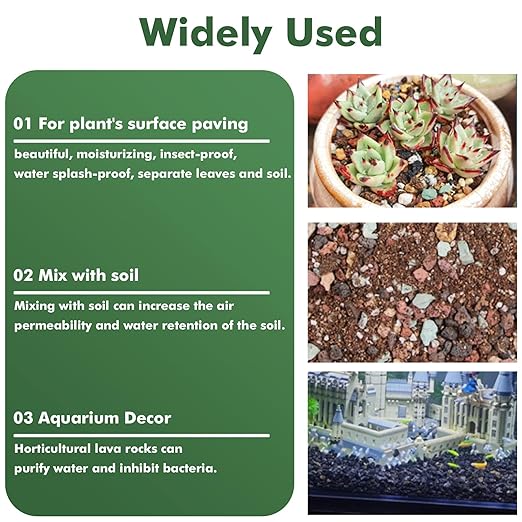 Widely Used

01 For plant's surface paving

beautiful, moisturizing, insect-proof, water splash-proof, separate leaves and soil.

02 Mix with soil

Mixing with soil can increase the air permeability and water retention of the soil.

03 Aquarium Decor

Horticultural lava rocks can purify water and inhibit bacteria.